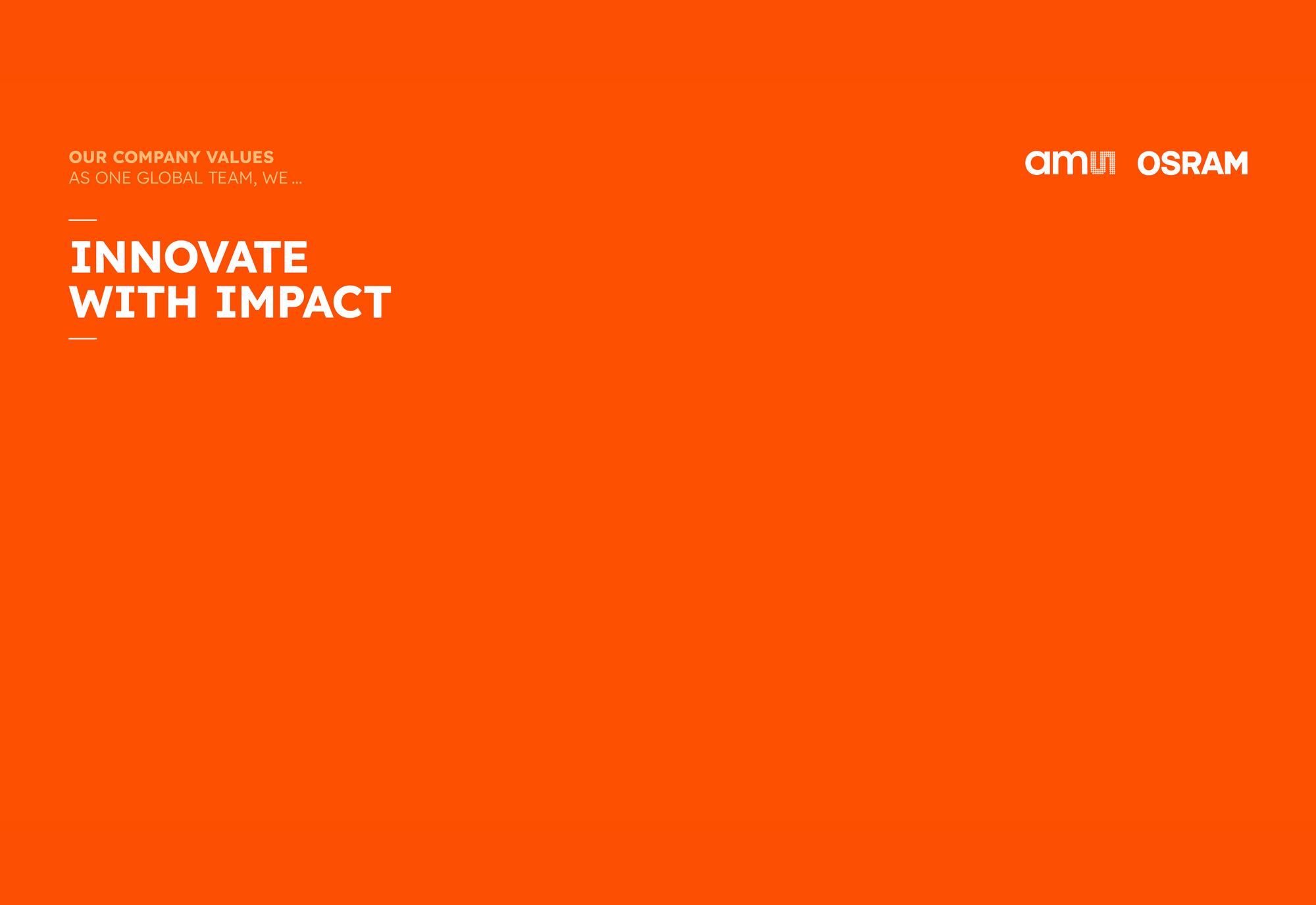 OUR COMPANY VALUES
AS ONE GLOBAL TEAM, WE ...

am OSRAM

INNOVATE
WITH IMPACT